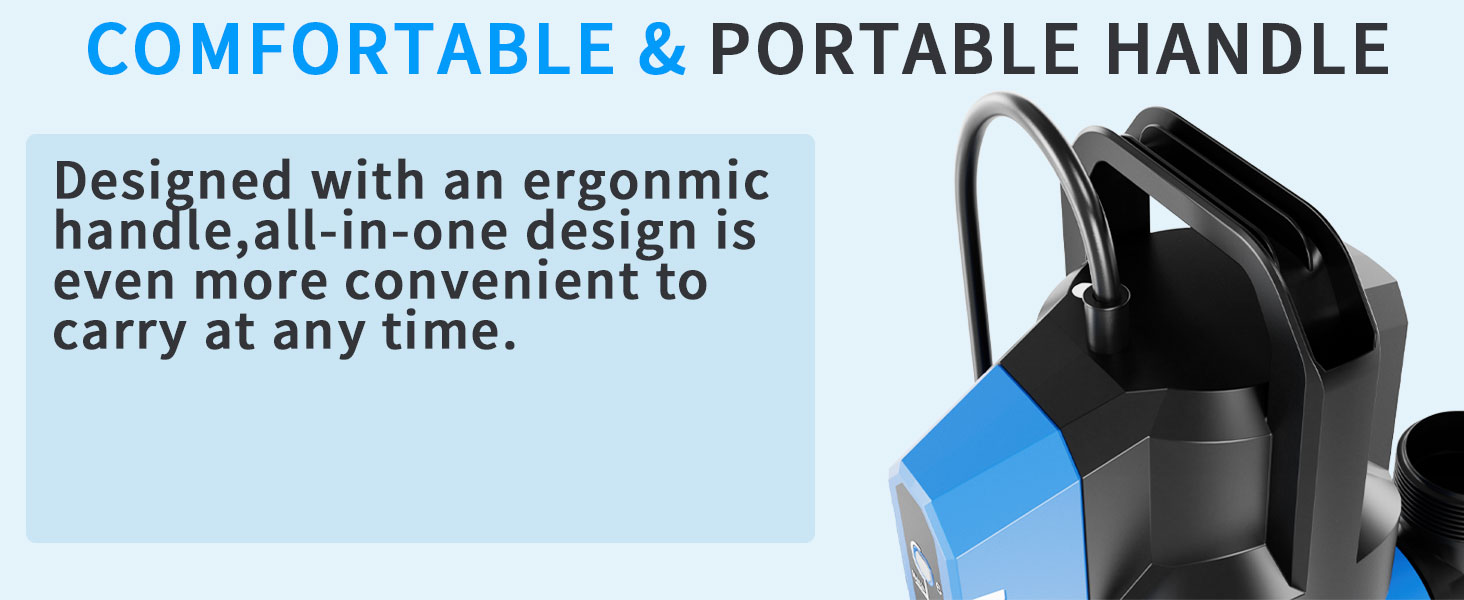 COMFORTABLE & PORTABLE HANDLE

Designed with an ergonmic handle,all-in-one design is even more convenient to carry at any time.